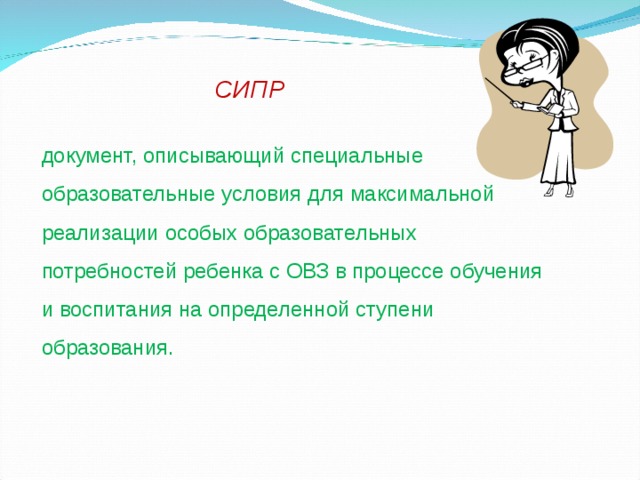 СИПР

документ, описывающий специальные образовательные условия для максимальной реализации особых образовательных потребностей ребенка с ОВЗ в процессе обучения и воспитания на определенной ступени образования.